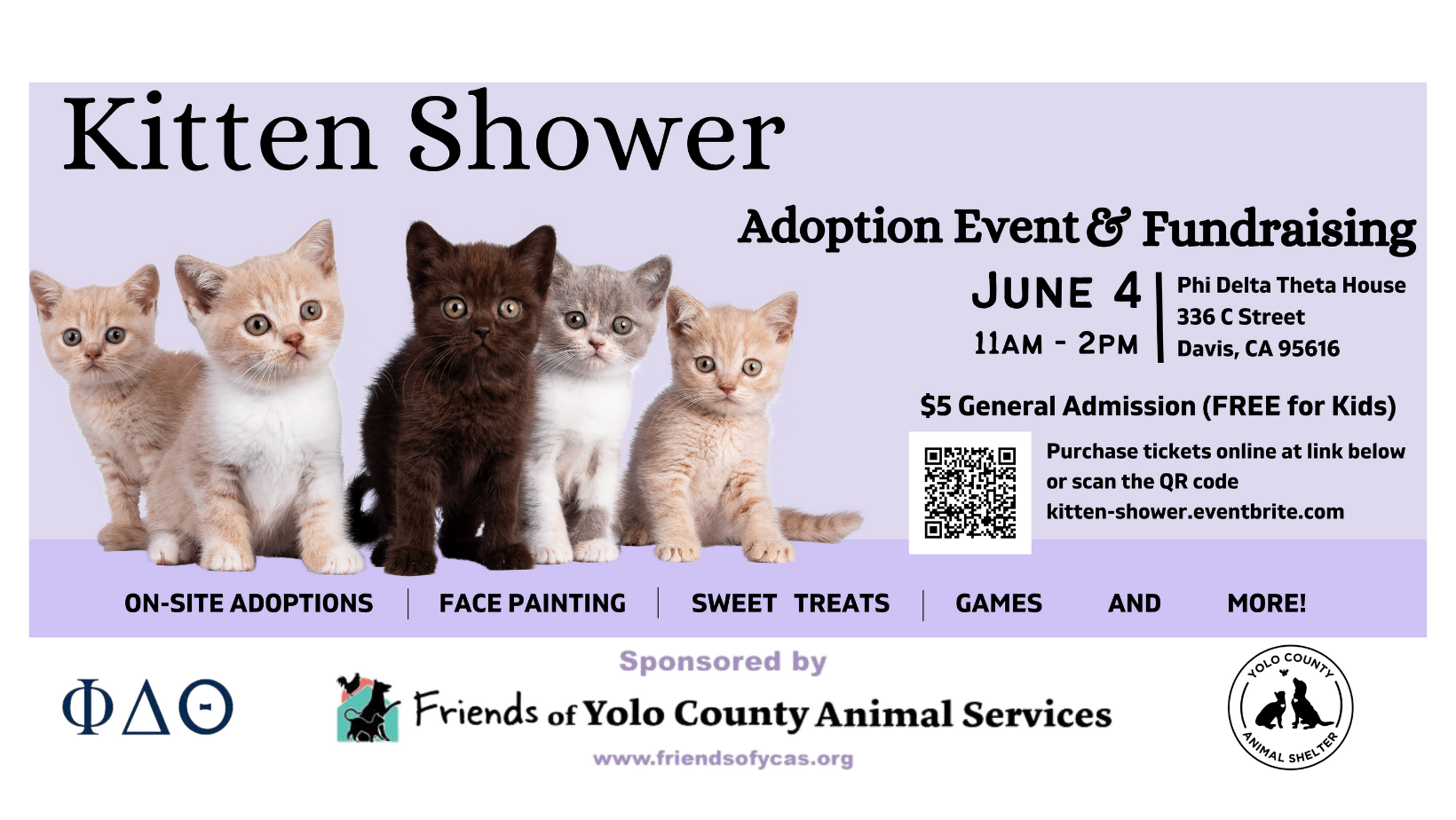 Kitten Shower

Adoption Event & Fundraising

JUNE 4
11AM - 2PM

Phi Delta Theta House
336 C Street
Davis, CA 95616

$5 General Admission (FREE for Kids)

Purchase tickets online at link below or scan the QR code
kitten-shower.eventbrite.com

ON-SITE ADOPTIONS | FACE PAINTING | SWEET TREATS | GAMES AND MORE!

Sponsored by

ΦΔΘ

Friends of Yolo County Animal Services
www.friendsofycas.org

YOLO COUNTY ANIMAL SHELTER